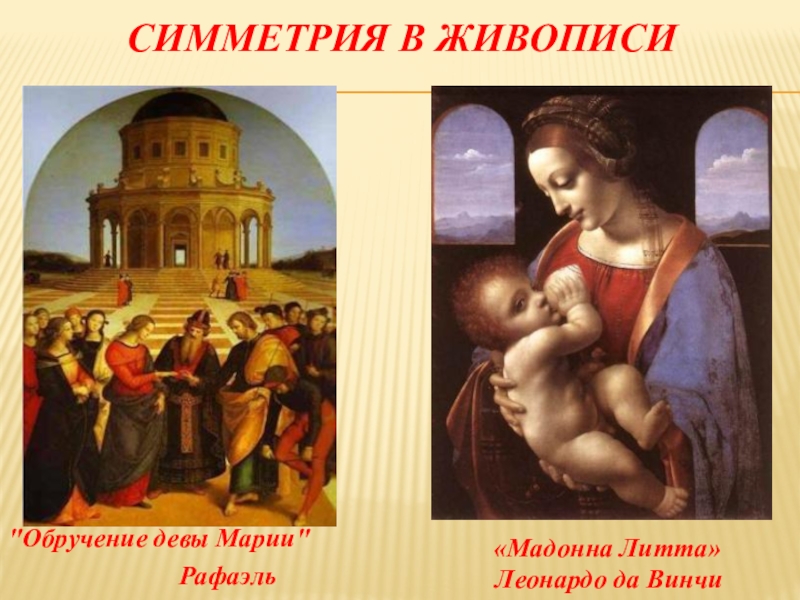 СИММЕТРИЯ В ЖИВОПИСИ

"Обручение девы Марии"
Рафаэль

«Мадонна Литта»
Леонардо да Винчи